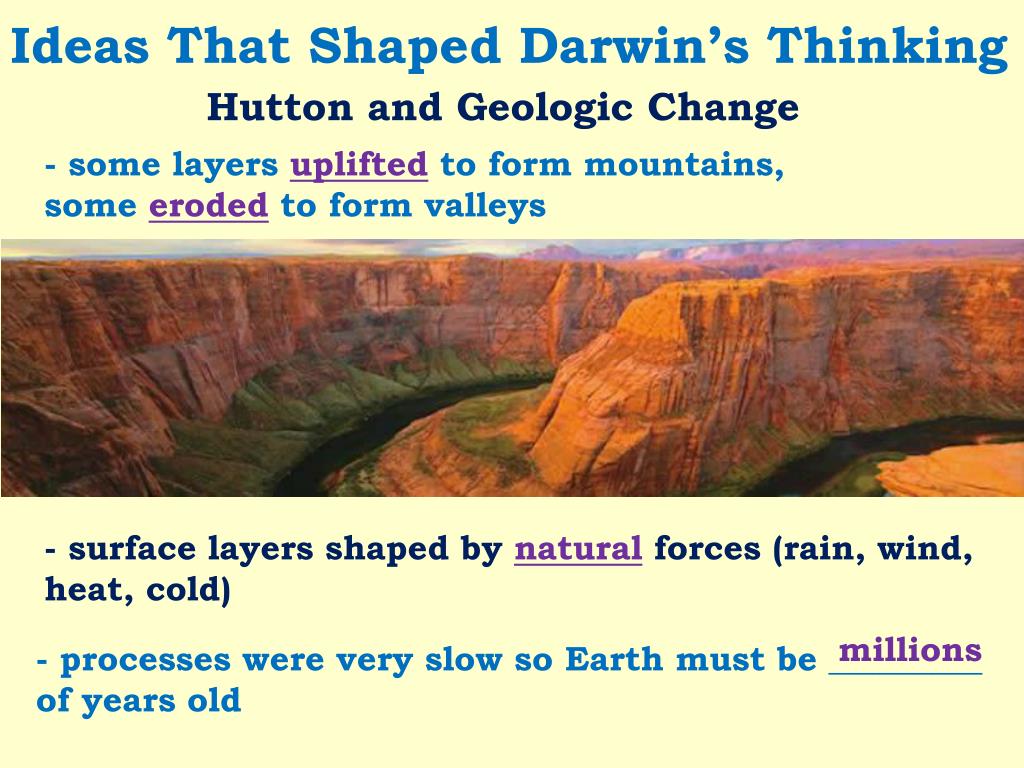 Ideas That Shaped Darwin's Thinking

Hutton and Geologic Change

- some layers uplifted to form mountains, some eroded to form valleys

- surface layers shaped by natural forces (rain, wind, heat, cold)

- processes were very slow so Earth must be millions of years old